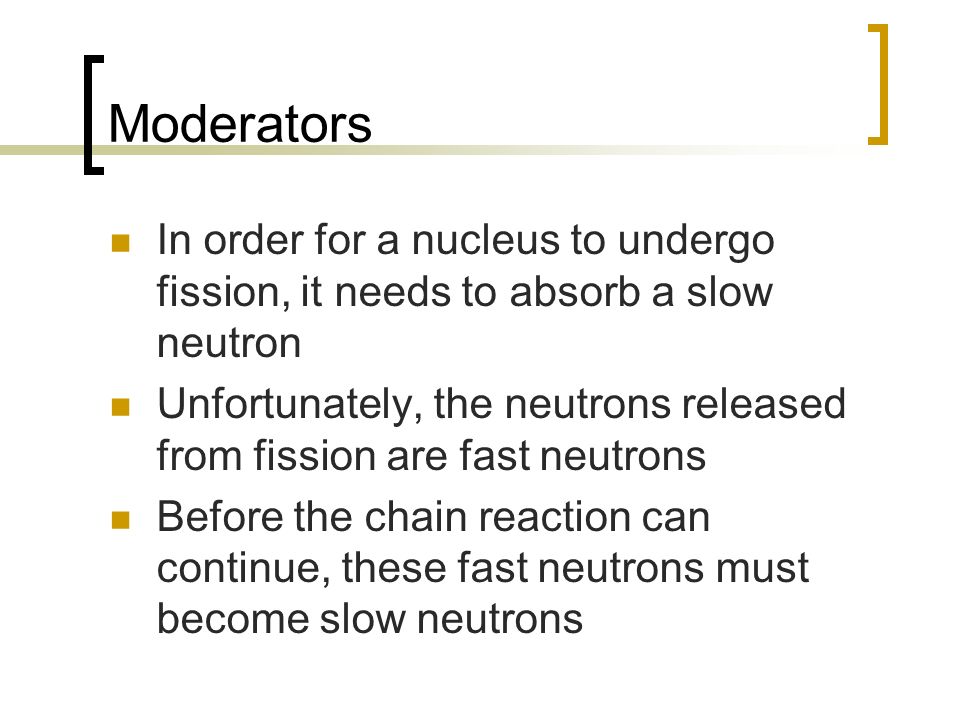 Moderators

- In order for a nucleus to undergo fission, it needs to absorb a slow neutron
- Unfortunately, the neutrons released from fission are fast neutrons
- Before the chain reaction can continue, these fast neutrons must become slow neutrons